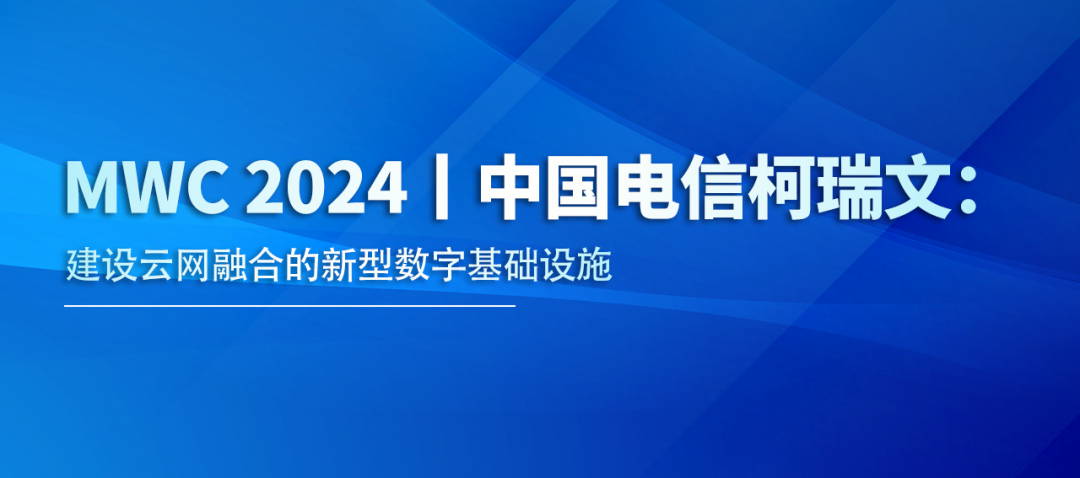 MWC 2024丨中国电信柯瑞文：

建设云网融合的新型数字基础设施